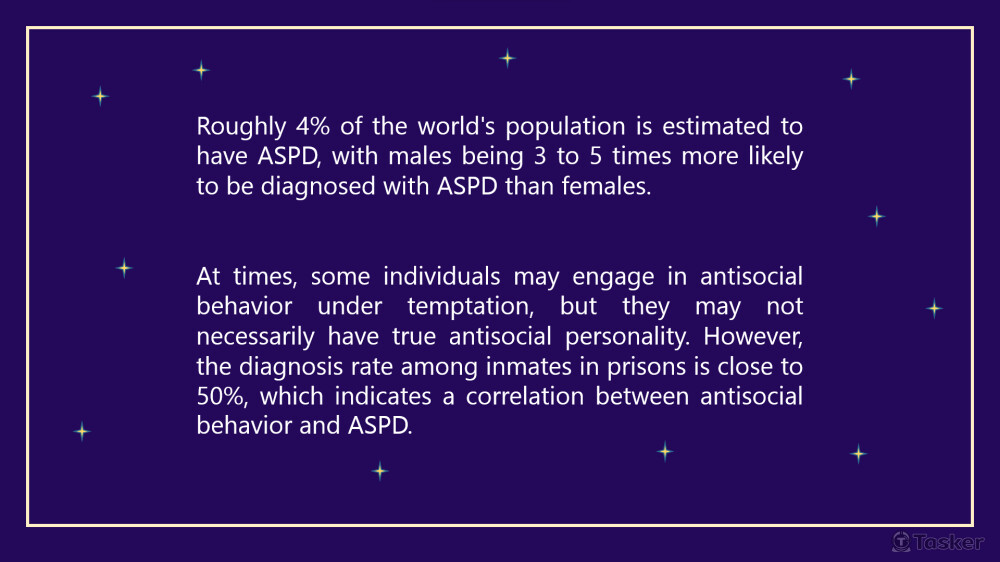 Roughly 4% of the world's population is estimated to have ASPD, with males being 3 to 5 times more likely to be diagnosed with ASPD than females.

At times, some individuals may engage in antisocial behavior under temptation, but they may not necessarily have true antisocial personality. However, the diagnosis rate among inmates in prisons is close to 50%, which indicates a correlation between antisocial behavior and ASPD.

Tasker